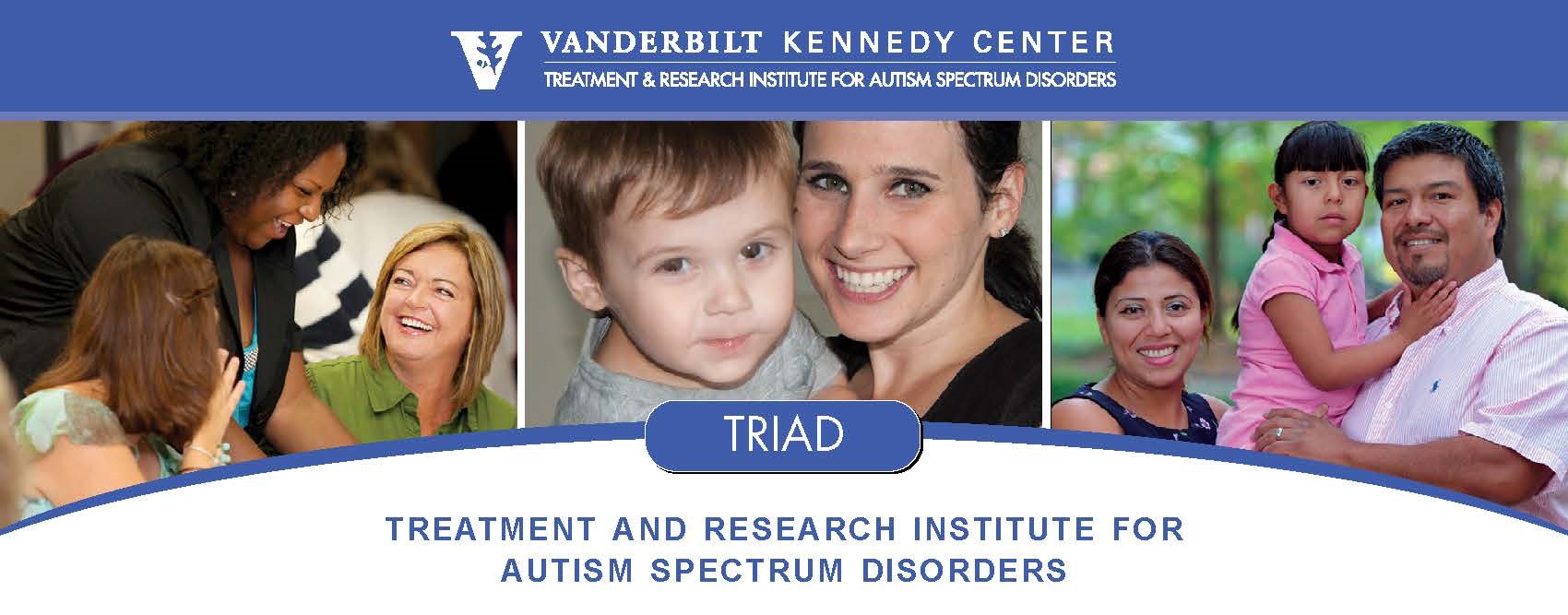 VANDERBILT KENNEDY CENTER
TREATMENT & RESEARCH INSTITUTE FOR AUTISM SPECTRUM DISORDERS

TRIAD

TREATMENT AND RESEARCH INSTITUTE FOR AUTISM SPECTRUM DISORDERS